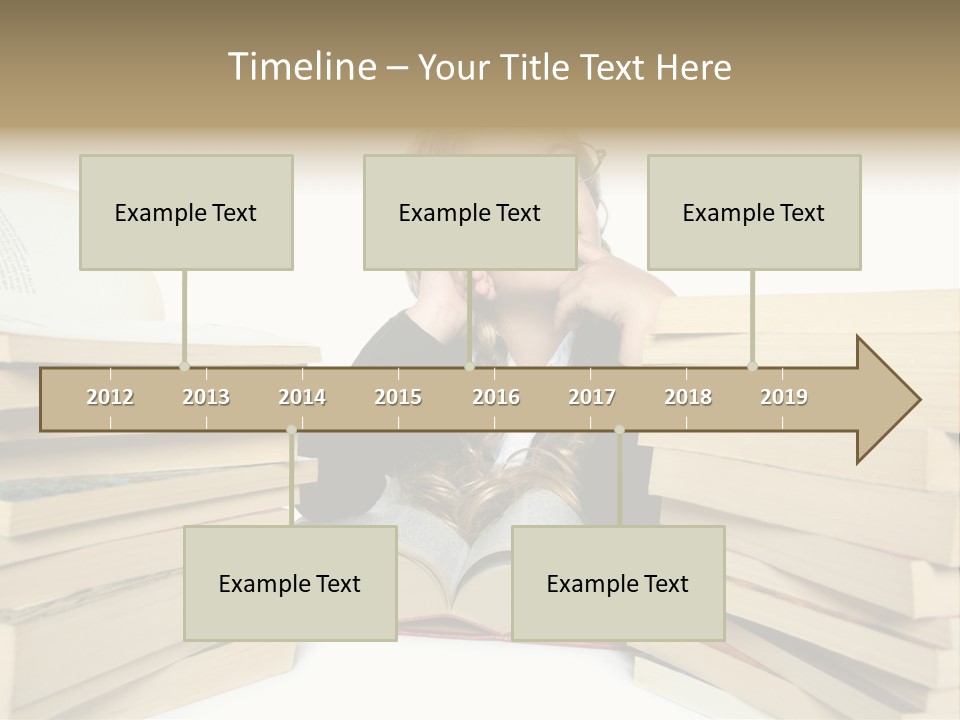 Timeline – Your Title Text Here

Example Text

Example Text

Example Text

2012 2013 2014 2015 2016 2017 2018 2019

Example Text

Example Text